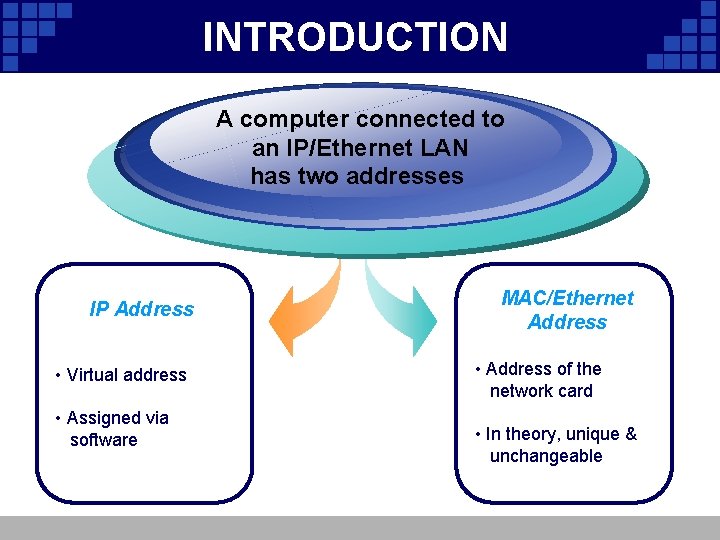 INTRODUCTION

A computer connected to an IP/Ethernet LAN has two addresses

IP Address

• Virtual address

• Assigned via software

MAC/Ethernet Address

• Address of the network card

• In theory, unique & unchangeable